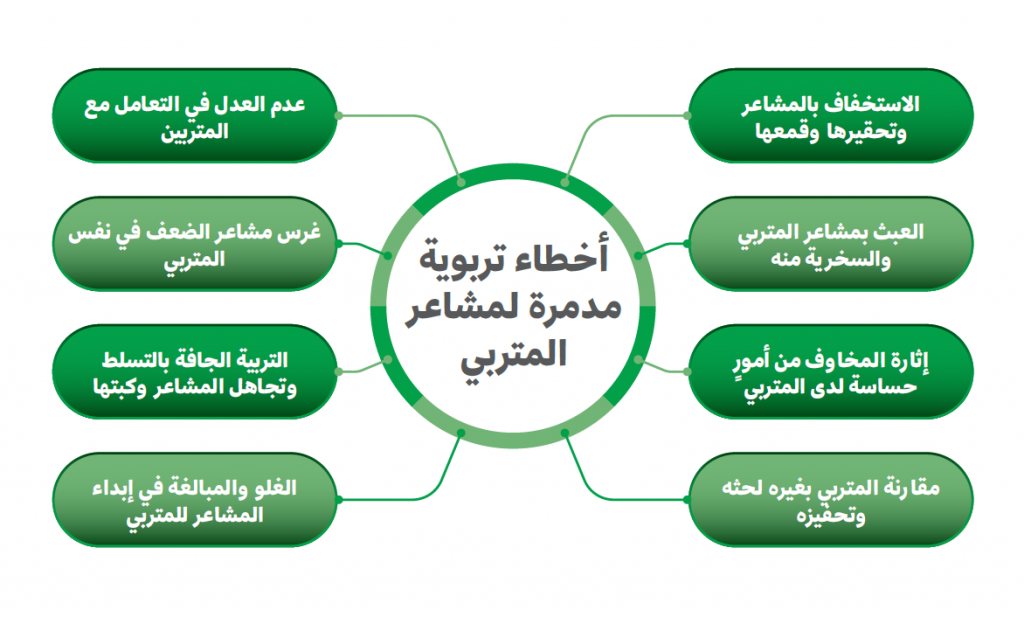 أخطاء تربوية مدمرة لمشاعر المتربي

الاستخفاف بالمشاعر وتحقيرها وقمعها

العبث بمشاعر المتربي والسخرية منه

إثارة المخاوف من أمورٍ حساسة لدى المتربي

مقارنة المتربي بغيره لحثه وتحفيزه

عدم العدل في التعامل مع المتربين

غرس مشاعر الضعف في نفس المتربي

التربية الجافة بالتسلط وتجاهل المشاعر وكبتها

الغلو والمبالغة في إبداء المشاعر للمتربي